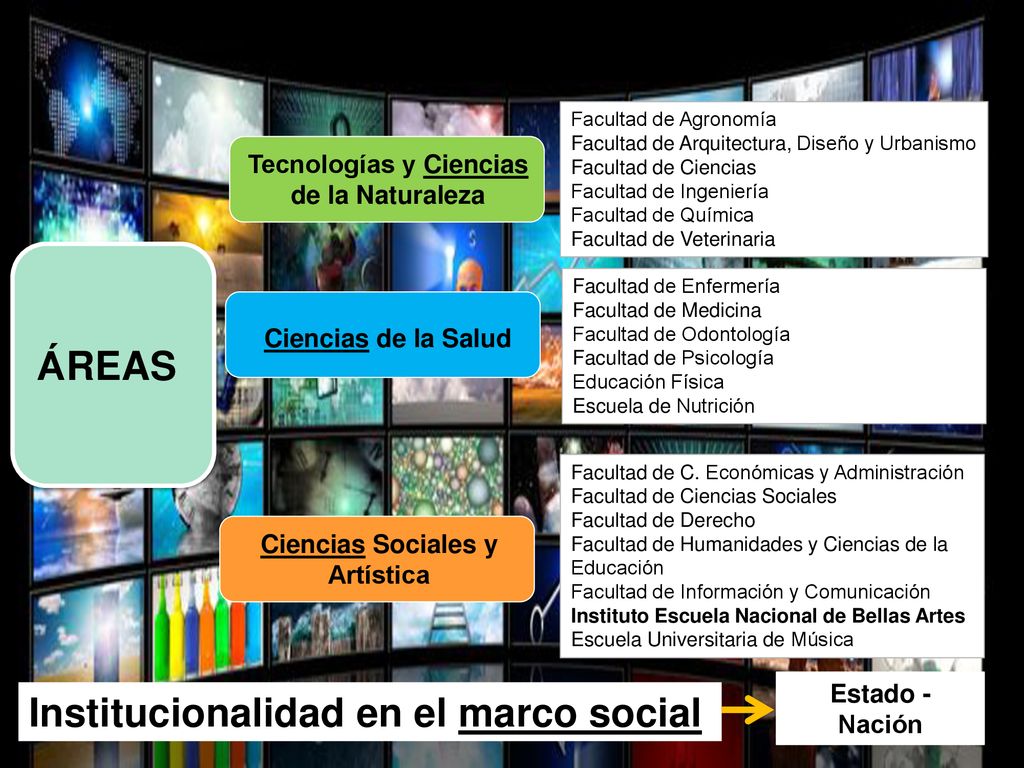 ÁREAS

Tecnologías y Ciencias de la Naturaleza

Facultad de Agronomía
Facultad de Arquitectura, Diseño y Urbanismo
Facultad de Ciencias
Facultad de Ingeniería
Facultad de Química
Facultad de Veterinaria

Ciencias de la Salud

Facultad de Enfermería
Facultad de Medicina
Facultad de Odontología
Facultad de Psicología
Educación Física
Escuela de Nutrición

Ciencias Sociales y Artística

Facultad de C. Económicas y Administración
Facultad de Ciencias Sociales
Facultad de Derecho
Facultad de Humanidades y Ciencias de la Educación
Facultad de Información y Comunicación
Instituto Escuela Nacional de Bellas Artes
Escuela Universitaria de Música

Institucionalidad en el marco social

Estado - Nación